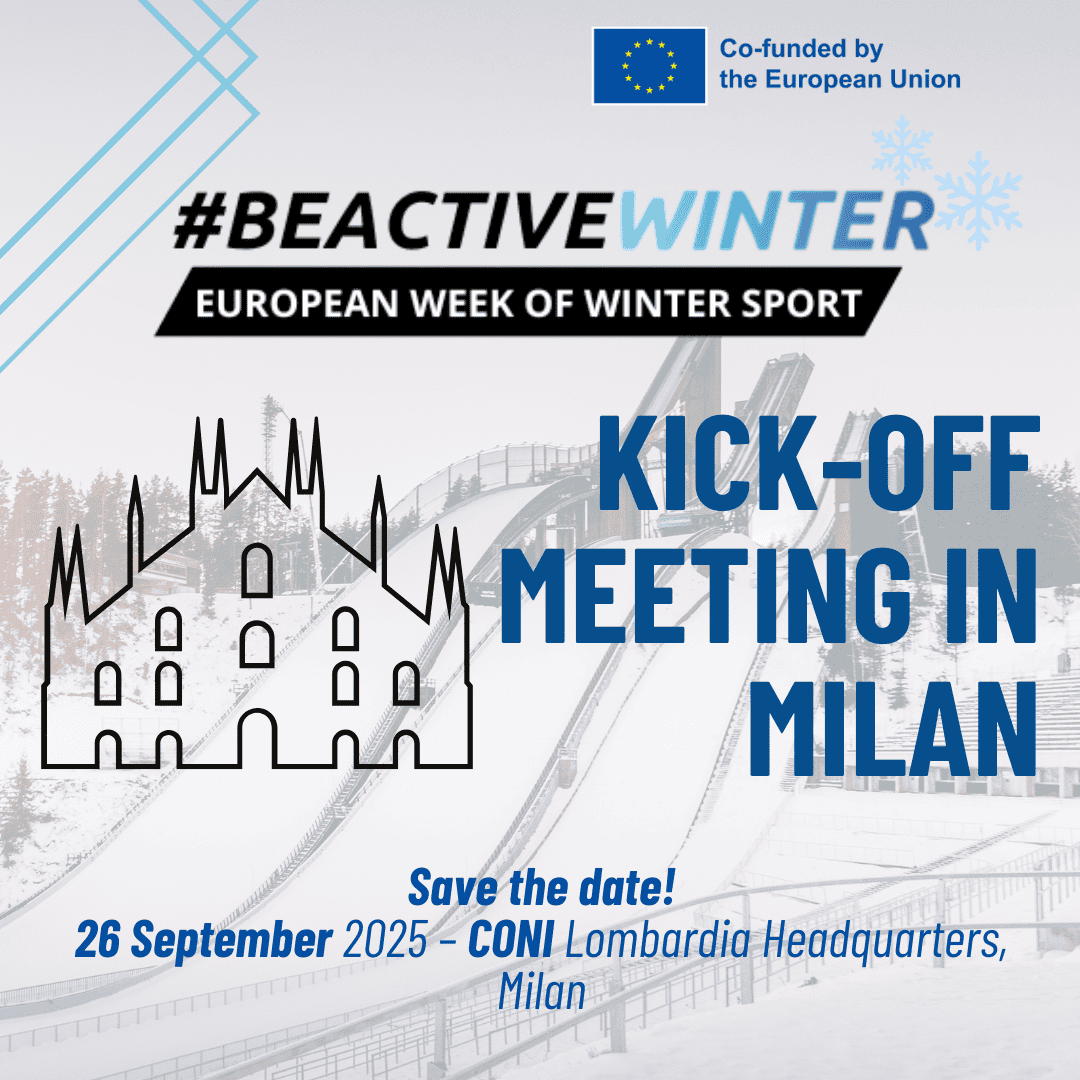 Co-funded by the European Union

#BEACTIVEWINTER

EUROPEAN WEEK OF WINTER SPORT

KICK-OFF MEETING IN MILAN

Save the date!
26 September 2025 – CONI Lombardia Headquarters, Milan